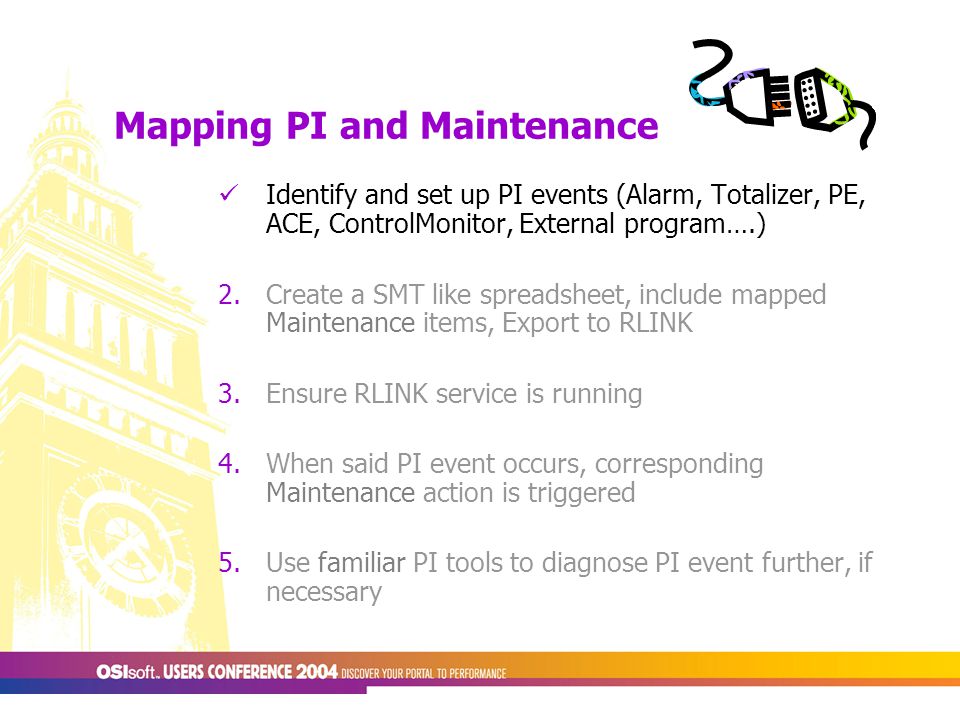 Mapping PI and Maintenance

✓ Identify and set up PI events (Alarm, Totalizer, PE, ACE, ControlMonitor, External program….)

2. Create a SMT like spreadsheet, include mapped Maintenance items, Export to RLINK

3. Ensure RLINK service is running

4. When said PI event occurs, corresponding Maintenance action is triggered

5. Use familiar PI tools to diagnose PI event further, if necessary

OSIsoft. USERS CONFERENCE 2004 DISCOVER YOUR PORTAL TO PERFORMANCE